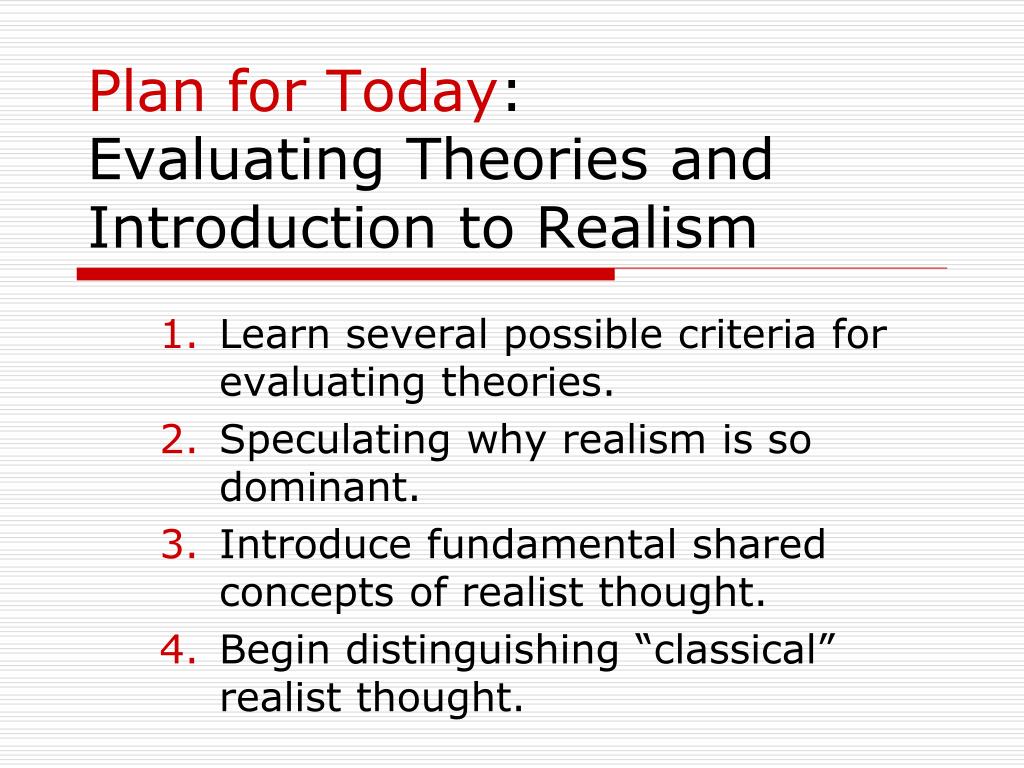 Plan for Today:
Evaluating Theories and Introduction to Realism

1. Learn several possible criteria for evaluating theories.
2. Speculating why realism is so dominant.
3. Introduce fundamental shared concepts of realist thought.
4. Begin distinguishing “classical” realist thought.